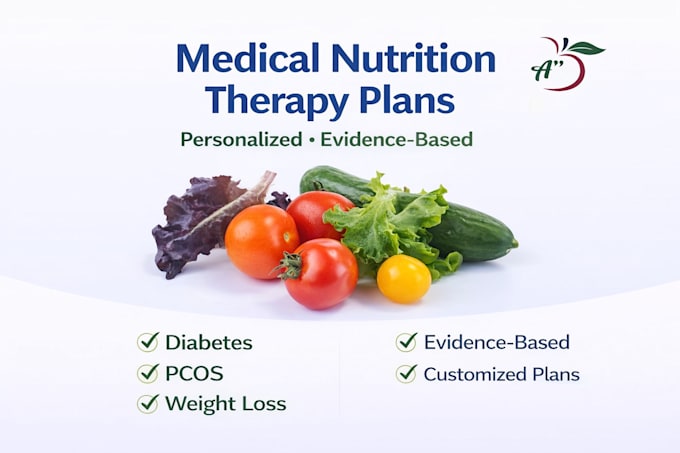 Medical Nutrition Therapy Plans

A"

Personalized • Evidence-Based

✓ Diabetes
✓ PCOS
✓ Weight Loss

✓ Evidence-Based
✓ Customized Plans